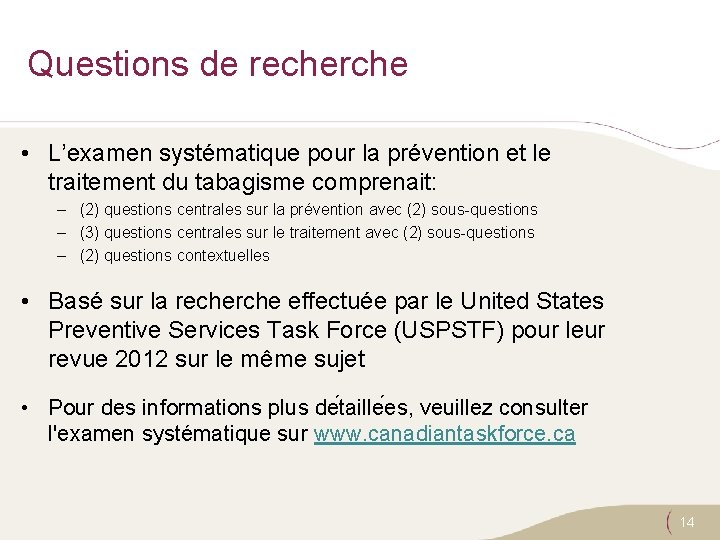 Questions de recherche

• L’examen systématique pour la prévention et le traitement du tabagisme comprenait:
– (2) questions centrales sur la prévention avec (2) sous-questions
– (3) questions centrales sur le traitement avec (2) sous-questions
– (2) questions contextuelles

• Basé sur la recherche effectuée par le United States Preventive Services Task Force (USPSTF) pour leur revue 2012 sur le même sujet

• Pour des informations plus détaillées, veuillez consulter l'examen systématique sur www.canadiantaskforce.ca

14